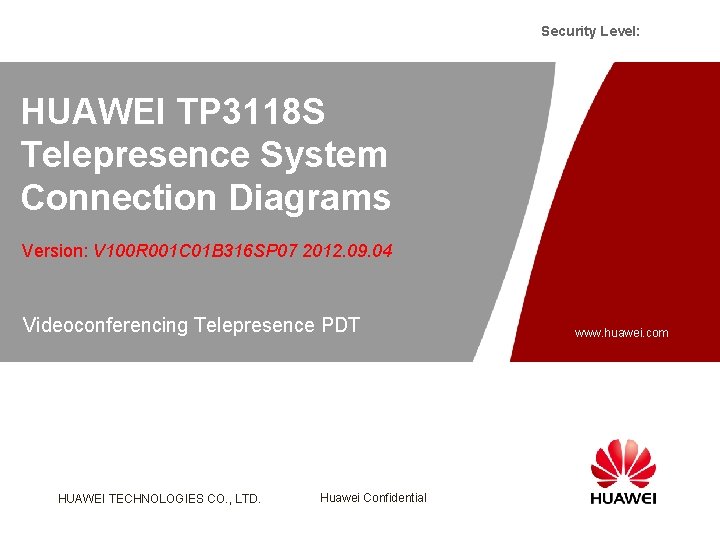 Security Level:

HUAWEI TP3118S Telepresence System Connection Diagrams

Version: V100R001C01B316SP07 2012.09.04

Videoconferencing Telepresence PDT

www.huawei.com

HUAWEI TECHNOLOGIES CO., LTD.

Huawei Confidential

HUAWEI